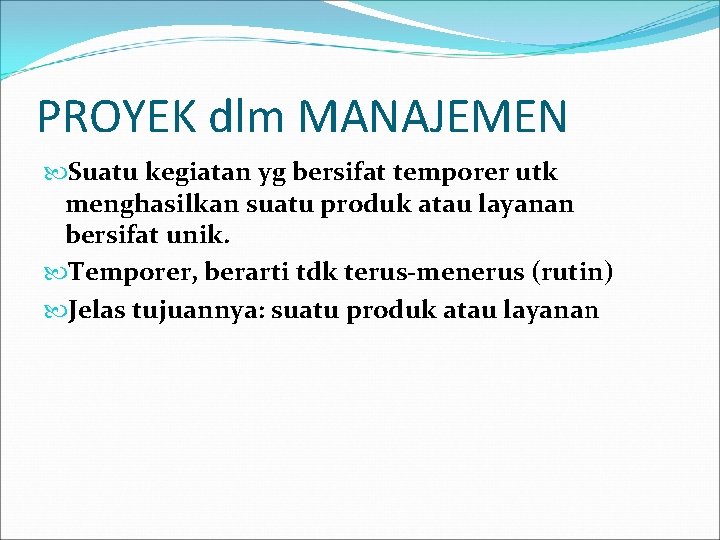 PROYEK dlm MANAJEMEN

Suatu kegiatan yg bersifat temporer utk menghasilkan suatu produk atau layanan bersifat unik.

Temporer, berarti tdk terus-menerus (rutin)

Jelas tujuannya: suatu produk atau layanan